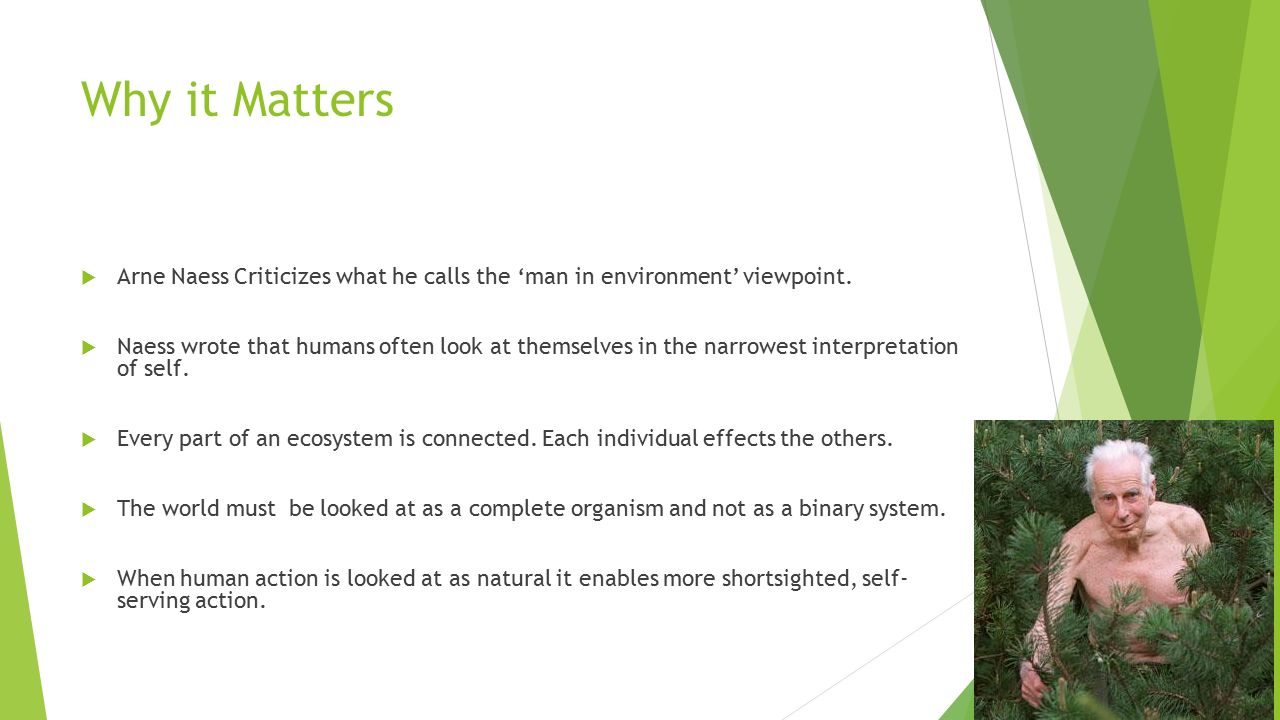 Why it Matters

Arne Naess Criticizes what he calls the ‘man in environment’ viewpoint.

Naess wrote that humans often look at themselves in the narrowest interpretation of self.

Every part of an ecosystem is connected. Each individual effects the others.

The world must be looked at as a complete organism and not as a binary system.

When human action is looked at as natural it enables more shortsighted, self-serving action.